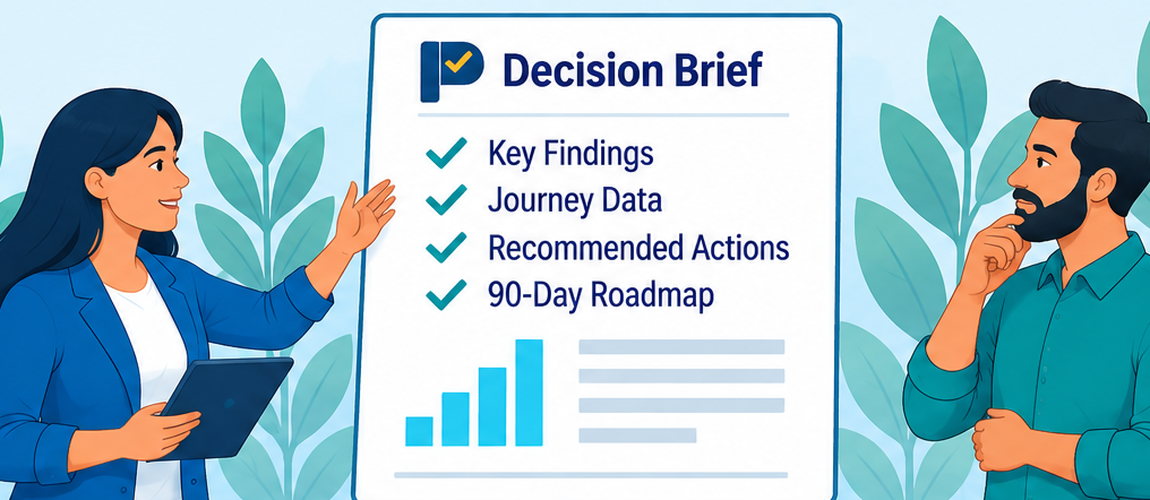 Decision Brief

Key Findings
Journey Data
Recommended Actions
90-Day Roadmap